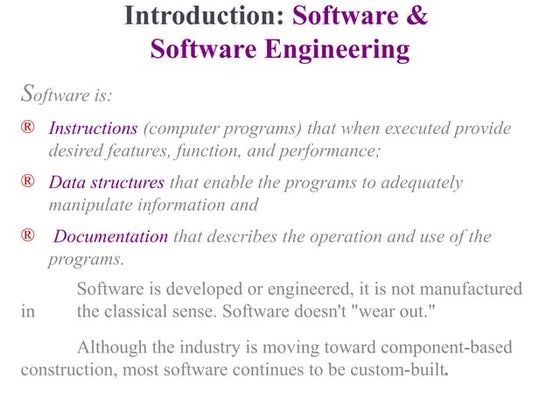 Introduction: Software & Software Engineering

Software is:

® Instructions (computer programs) that when executed provide desired features, function, and performance;

® Data structures that enable the programs to adequately manipulate information and

® Documentation that describes the operation and use of the programs.

Software is developed or engineered, it is not manufactured in the classical sense. Software doesn't "wear out."

Although the industry is moving toward component-based construction, most software continues to be custom-built.